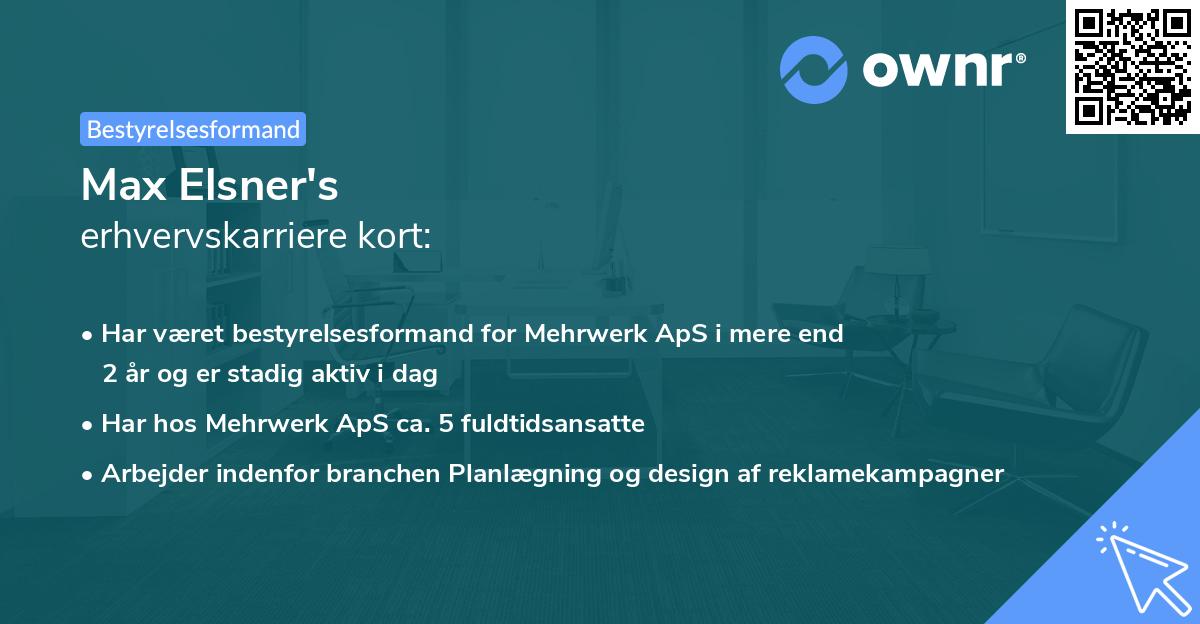 ownr®

Bestyrelsesformand

Max Elsner's
erhvervskarriere kort:

• Har været bestyrelsesformand for Mehrwerk ApS i mere end 2 år og er stadig aktiv i dag
• Har hos Mehrwerk ApS ca. 5 fuldtidsansatte
• Arbejder indenfor branchen Planlægning og design af reklamekampagner